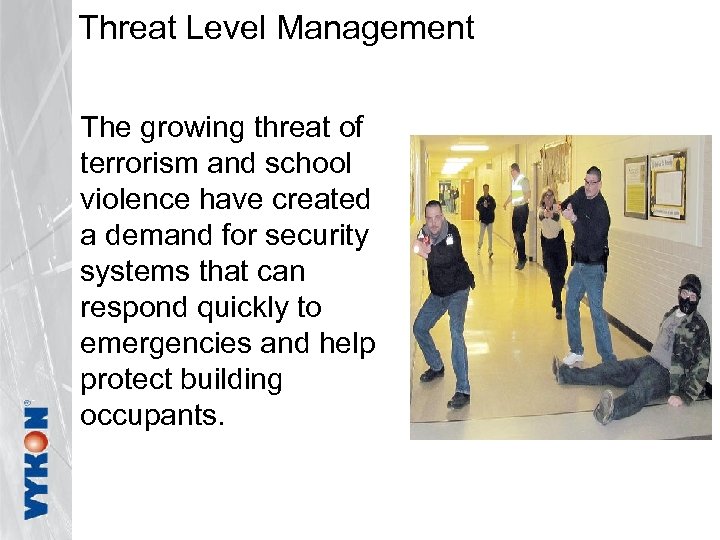 Threat Level Management

The growing threat of terrorism and school violence have created a demand for security systems that can respond quickly to emergencies and help protect building occupants.

VYKON®